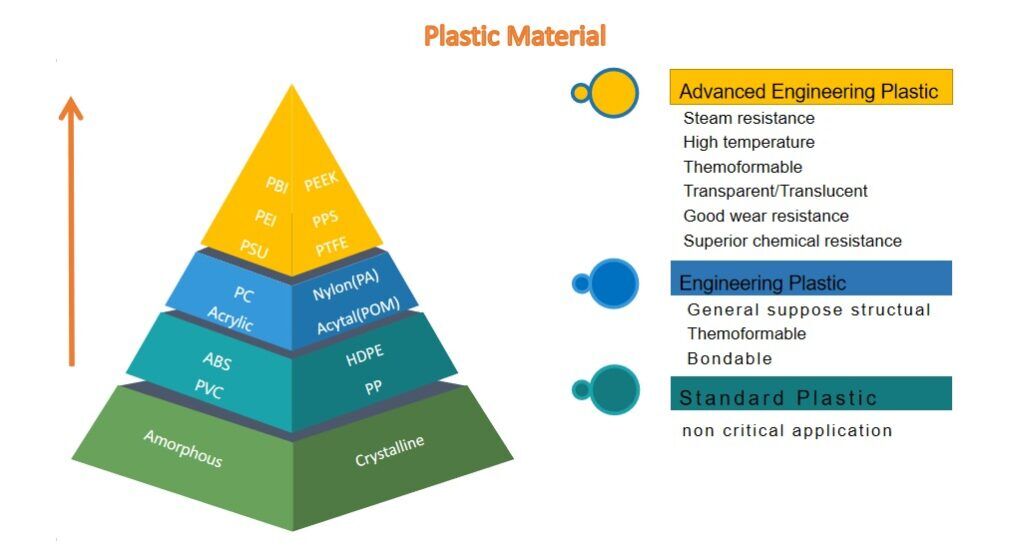 Plastic Material

PBI
PEI
PSU

PEEK
PPS
PTFE

PC
Acrylic

Nylon(PA)
Acytal(POM)

ABS
PVC

HDPE
PP

Amorphous

Crystalline

Advanced Engineering Plastic
Steam resistance
High temperature
Themoformable
Transparent/Translucent
Good wear resistance
Superior chemical resistance

Engineering Plastic
General suppose structual
Themoformable
Bondable

Standard Plastic
non critical application